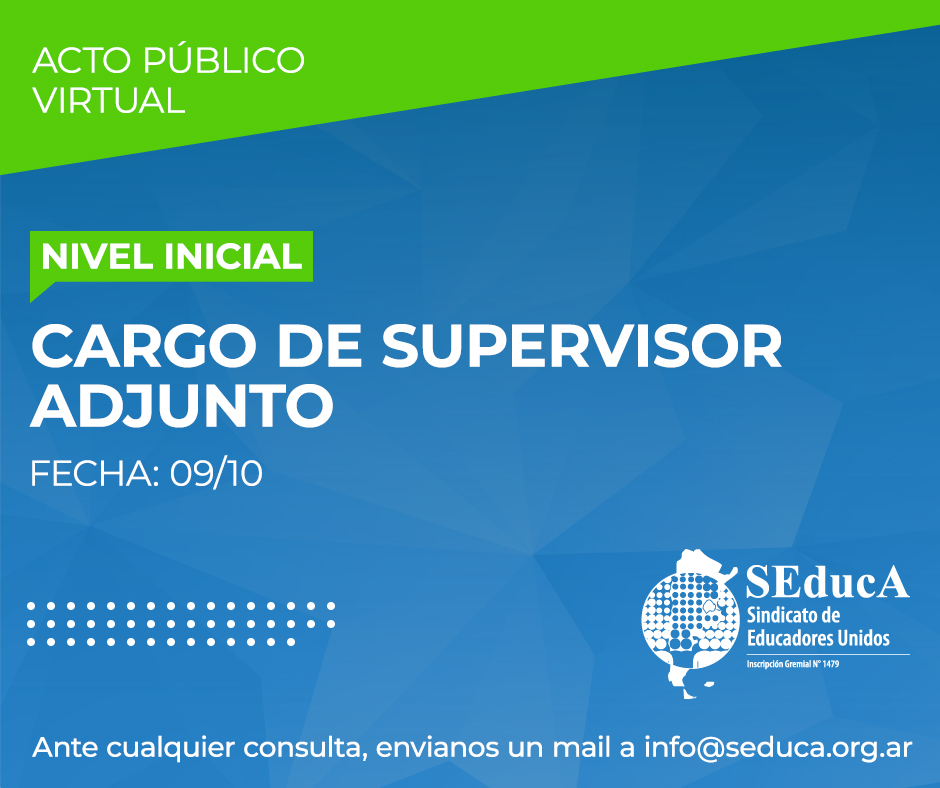 ACTO PÚBLICO VIRTUAL

NIVEL INICIAL

CARGO DE SUPERVISOR ADJUNTO

FECHA: 09/10

SEducA
Sindicato de Educadores Unidos
Inscripción Gremial N° 1479

Ante cualquier consulta, envianos un mail a info@seduca.org.ar